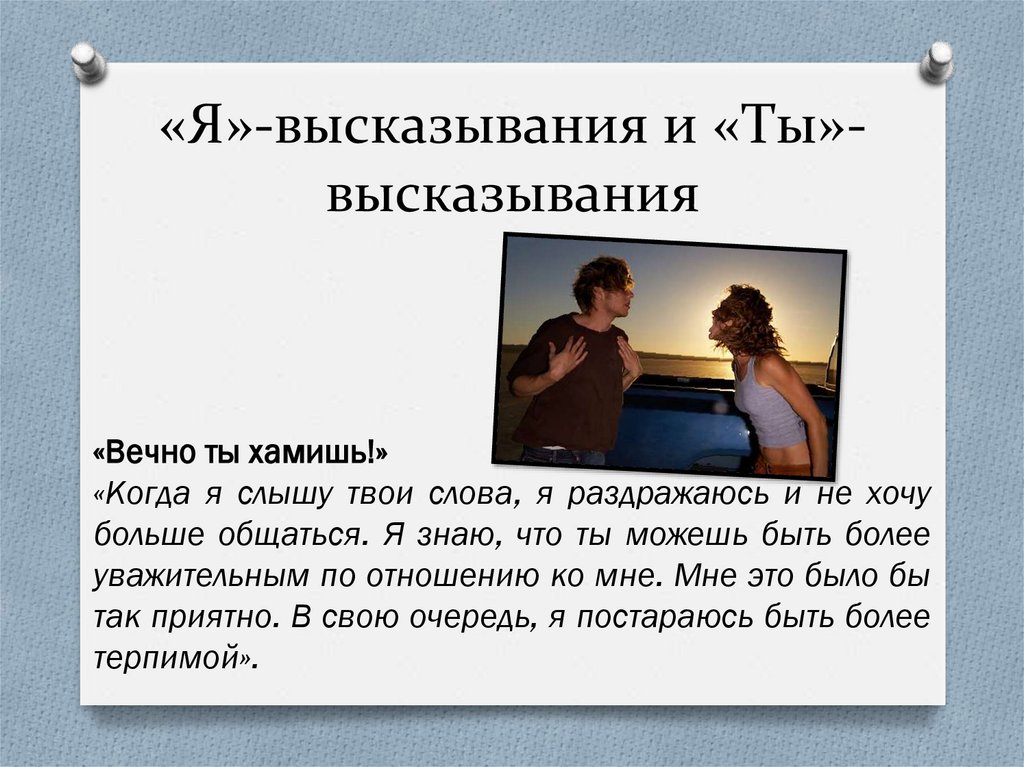 «Я»-высказывания и «Ты»-высказывания

«Вечно ты хамишь!»
«Когда я слышу твои слова, я раздражаюсь и не хочу больше общаться. Я знаю, что ты можешь быть более уважительным по отношению ко мне. Мне это было бы так приятно. В свою очередь, я постараюсь быть более терпимой».